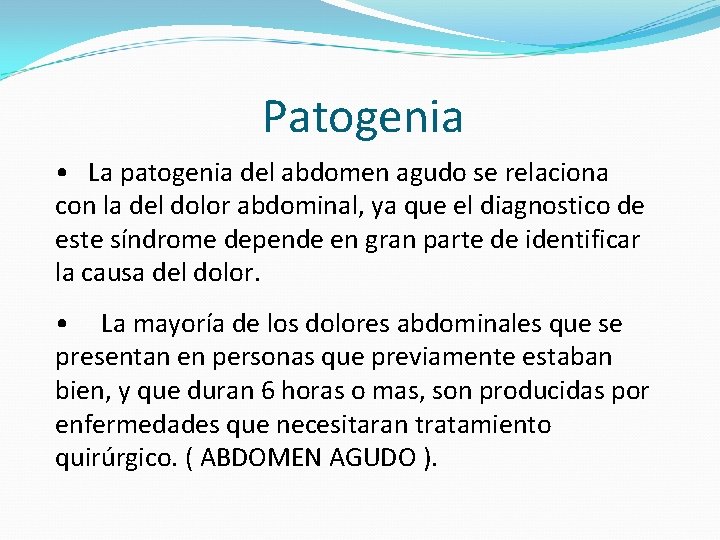 Patogenia

• La patogenia del abdomen agudo se relaciona con la del dolor abdominal, ya que el diagnostico de este síndrome depende en gran parte de identificar la causa del dolor.

• La mayoría de los dolores abdominales que se presentan en personas que previamente estaban bien, y que duran 6 horas o mas, son producidas por enfermedades que necesitaran tratamiento quirúrgico. ( ABDOMEN AGUDO ).